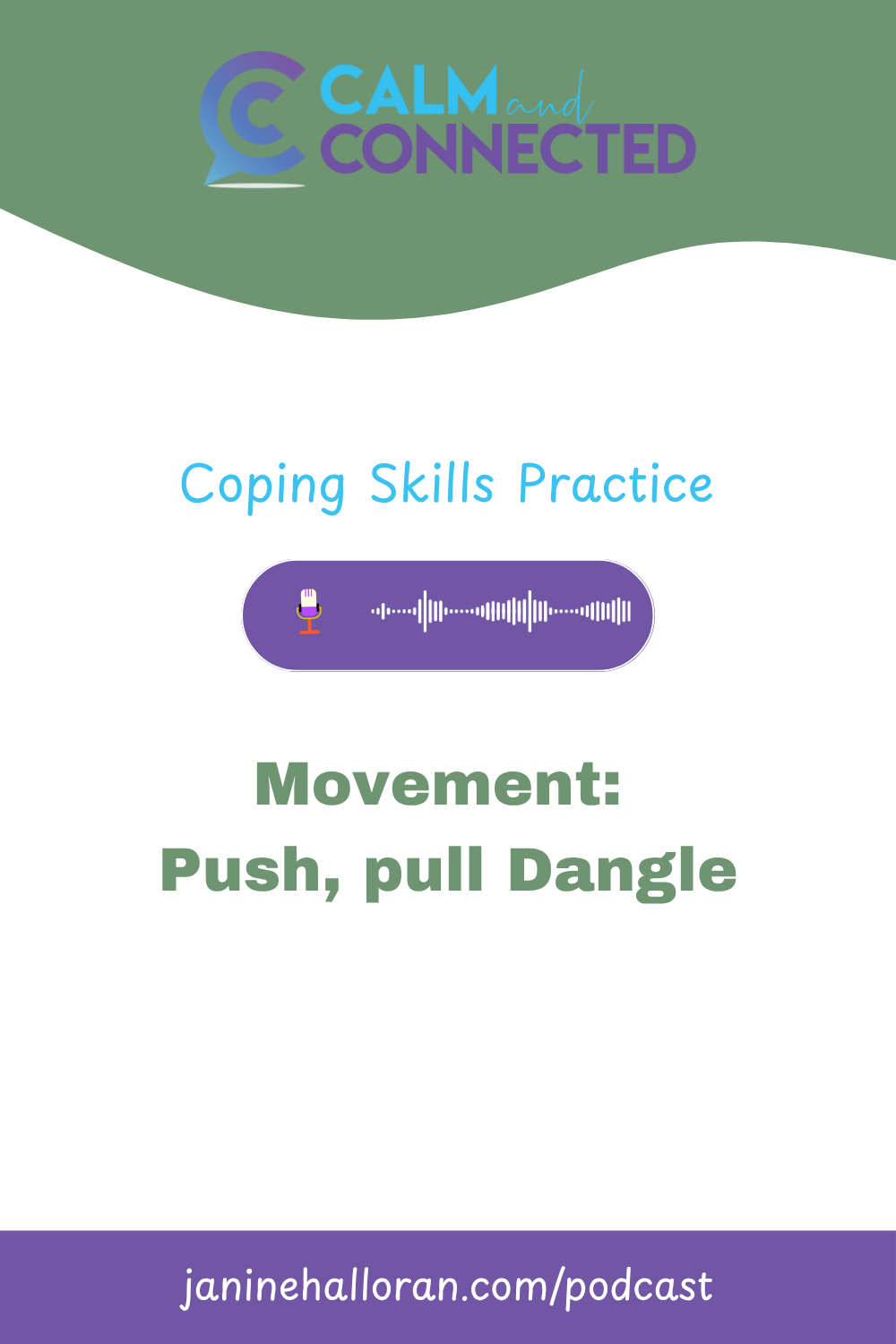 CALM and CONNECTED

Coping Skills Practice

Movement:
Push, pull Dangle

janinehalloran.com/podcast